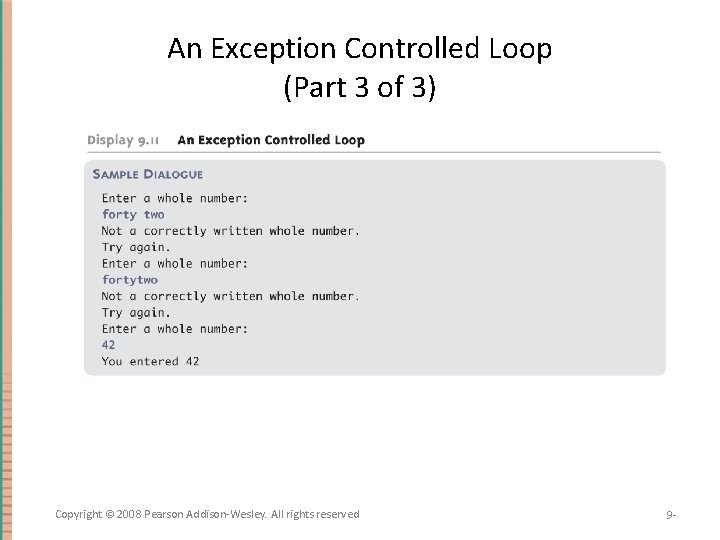 An Exception Controlled Loop
(Part 3 of 3)

Display 9.11 An Exception Controlled Loop

SAMPLE DIALOGUE

Enter a whole number:
forty two
Not a correctly written whole number.
Try again.
Enter a whole number:
fortytwo
Not a correctly written whole number.
Try again.
Enter a whole number:
42
You entered 42

Copyright © 2008 Pearson Addison-Wesley. All rights reserved

9-